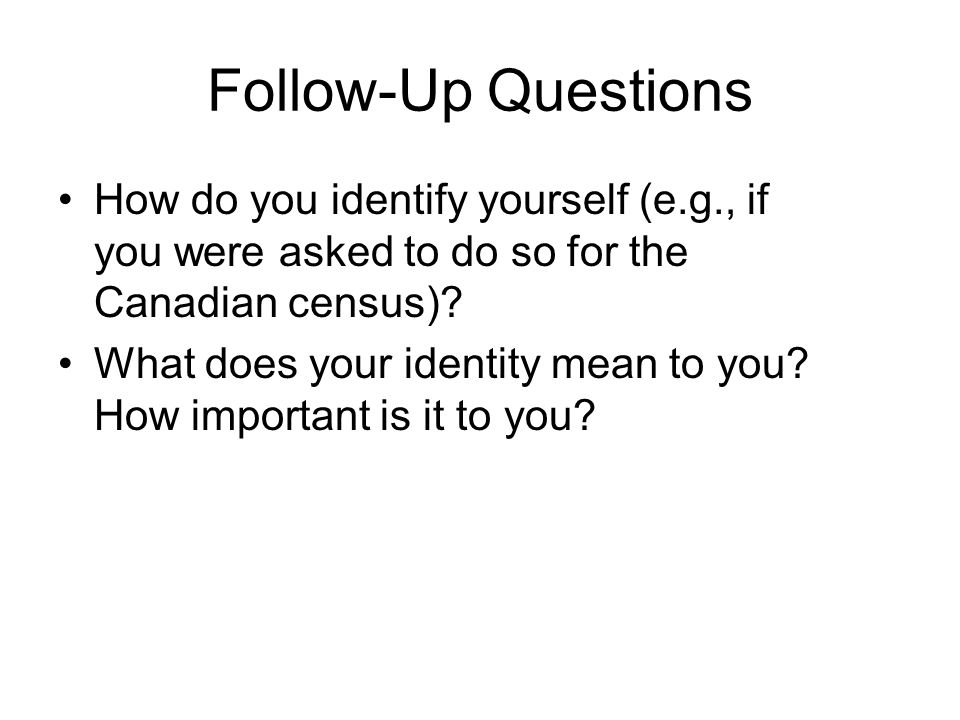 Follow-Up Questions

• How do you identify yourself (e.g., if you were asked to do so for the Canadian census)?
• What does your identity mean to you? How important is it to you?